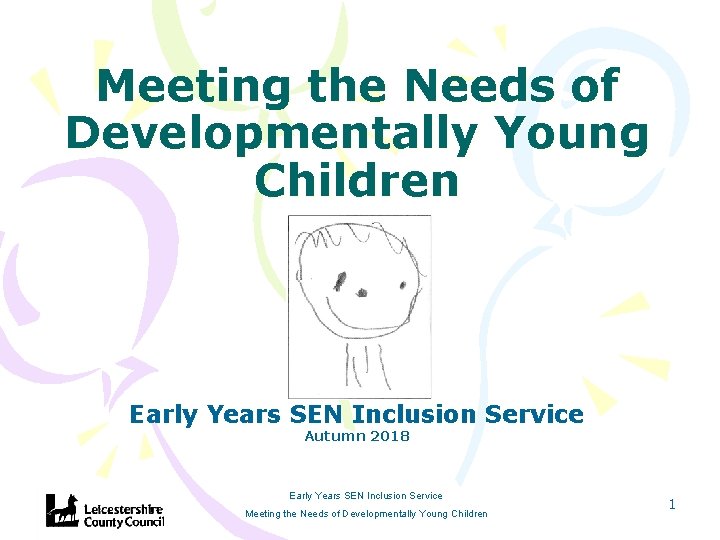 Meeting the Needs of Developmentally Young Children

Early Years SEN Inclusion Service
Autumn 2018

Leicestershire County Council

Early Years SEN Inclusion Service
Meeting the Needs of Developmentally Young Children

1